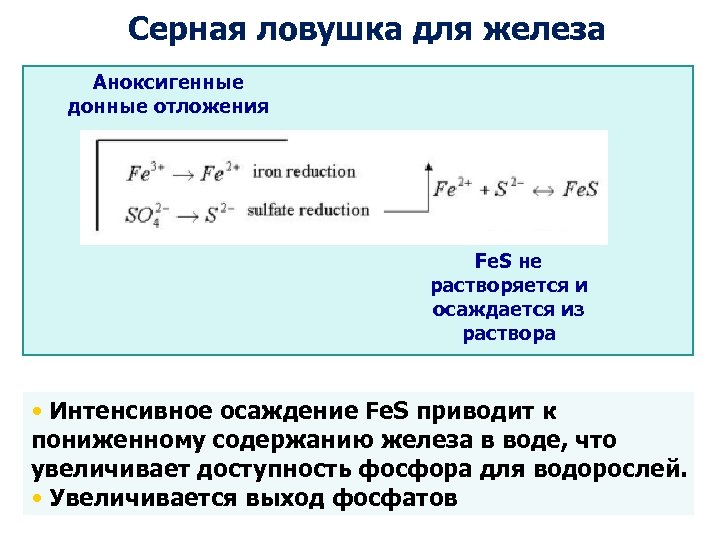 Серная ловушка для железа

Аноксигенные донные отложения

$Fe^{3+} \rightarrow Fe^{2+}$ iron reduction

$SO_4^{2-} \rightarrow S^{2-}$ sulfate reduction

$Fe^{2+} + S^{2-} \leftrightarrow FeS$

FeS не растворяется и осаждается из раствора

• Интенсивное осаждение FeS приводит к пониженному содержанию железа в воде, что увеличивает доступность фосфора для водорослей.
• Увеличивается выход фосфатов